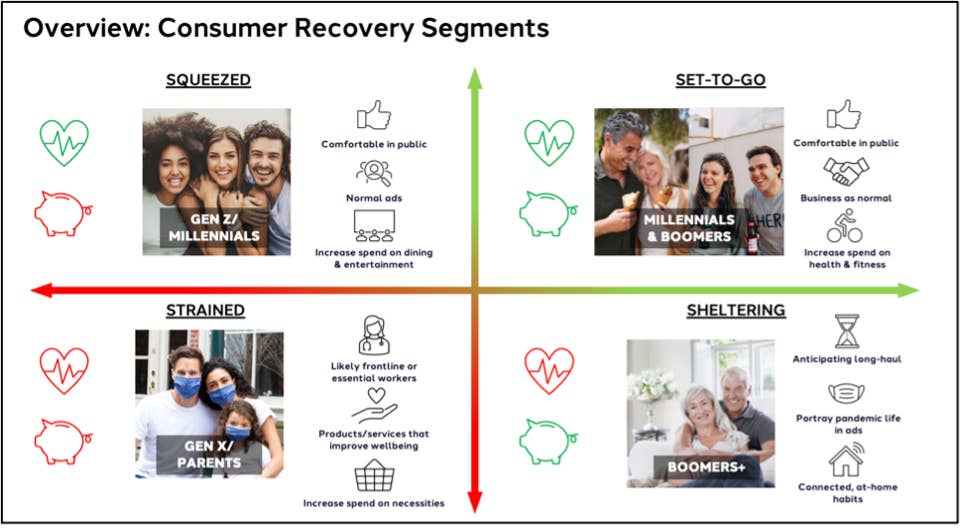 Overview: Consumer Recovery Segments

SQUEEZED

GEN Z/ MILLENNIALS

Comfortable in public

Normal ads

Increase spend on dining & entertainment

SET-TO-GO

MILLENNIALS & BOOMERS

Comfortable in public

Business as normal

Increase spend on health & fitness

STRAINED

GEN X/ PARENTS

Likely frontline or essential workers

Products/services that improve wellbeing

Increase spend on necessities

SHELTERING

BOOMERS+

Anticipating long-haul

Portray pandemic life in ads

Connected, at-home habits